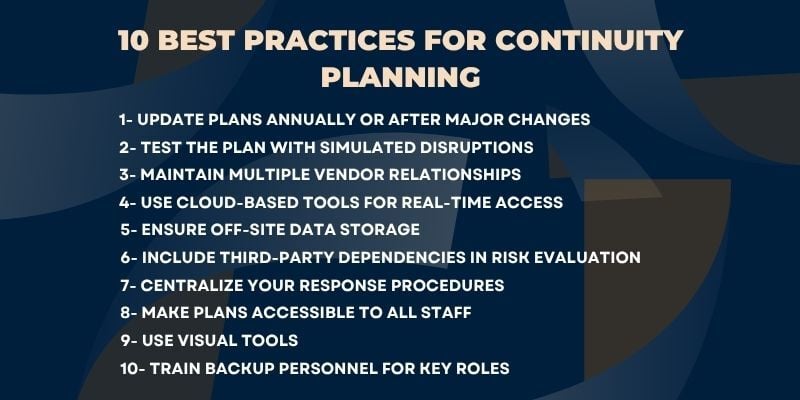 10 BEST PRACTICES FOR CONTINUITY PLANNING

1- UPDATE PLANS ANNUALLY OR AFTER MAJOR CHANGES
2- TEST THE PLAN WITH SIMULATED DISRUPTIONS
3- MAINTAIN MULTIPLE VENDOR RELATIONSHIPS
4- USE CLOUD-BASED TOOLS FOR REAL-TIME ACCESS
5- ENSURE OFF-SITE DATA STORAGE
6- INCLUDE THIRD-PARTY DEPENDENCIES IN RISK EVALUATION
7- CENTRALIZE YOUR RESPONSE PROCEDURES
8- MAKE PLANS ACCESSIBLE TO ALL STAFF
9- USE VISUAL TOOLS
10- TRAIN BACKUP PERSONNEL FOR KEY ROLES